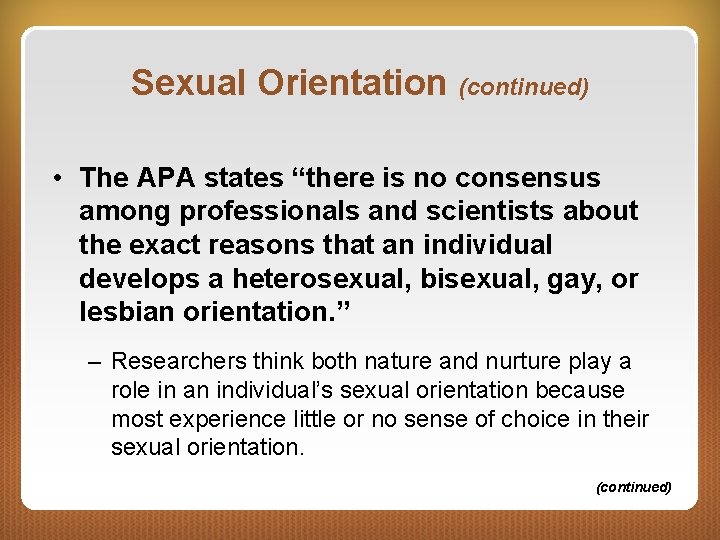 Sexual Orientation (continued)

• The APA states “there is no consensus among professionals and scientists about the exact reasons that an individual develops a heterosexual, bisexual, gay, or lesbian orientation.”

– Researchers think both nature and nurture play a role in an individual’s sexual orientation because most experience little or no sense of choice in their sexual orientation.

(continued)